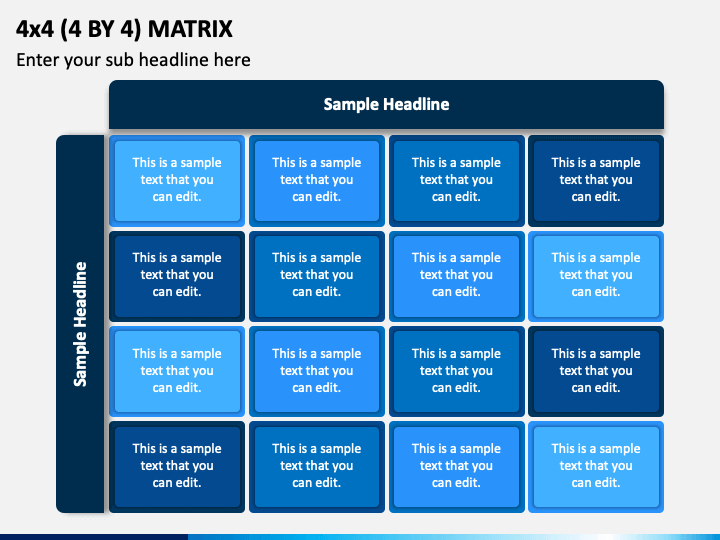 4x4 (4 BY 4) MATRIX

Enter your sub headline here

Sample Headline

Sample Headline

| This is a sample text that you can edit. | This is a sample text that you can edit. | This is a sample text that you can edit. | This is a sample text that you can edit. |
|---|---|---|---|
| This is a sample text that you can edit. | This is a sample text that you can edit. | This is a sample text that you can edit. | This is a sample text that you can edit. |
| This is a sample text that you can edit. | This is a sample text that you can edit. | This is a sample text that you can edit. | This is a sample text that you can edit. |
| This is a sample text that you can edit. | This is a sample text that you can edit. | This is a sample text that you can edit. | This is a sample text that you can edit. |